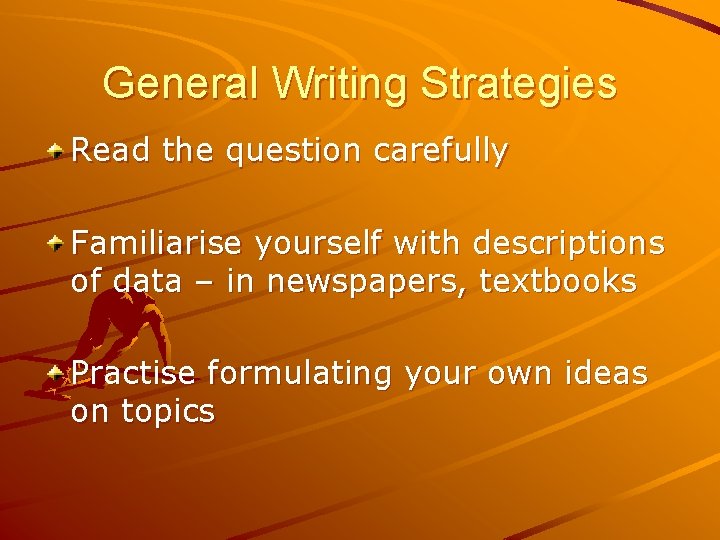 General Writing Strategies

Read the question carefully

Familiarise yourself with descriptions of data – in newspapers, textbooks

Practise formulating your own ideas on topics